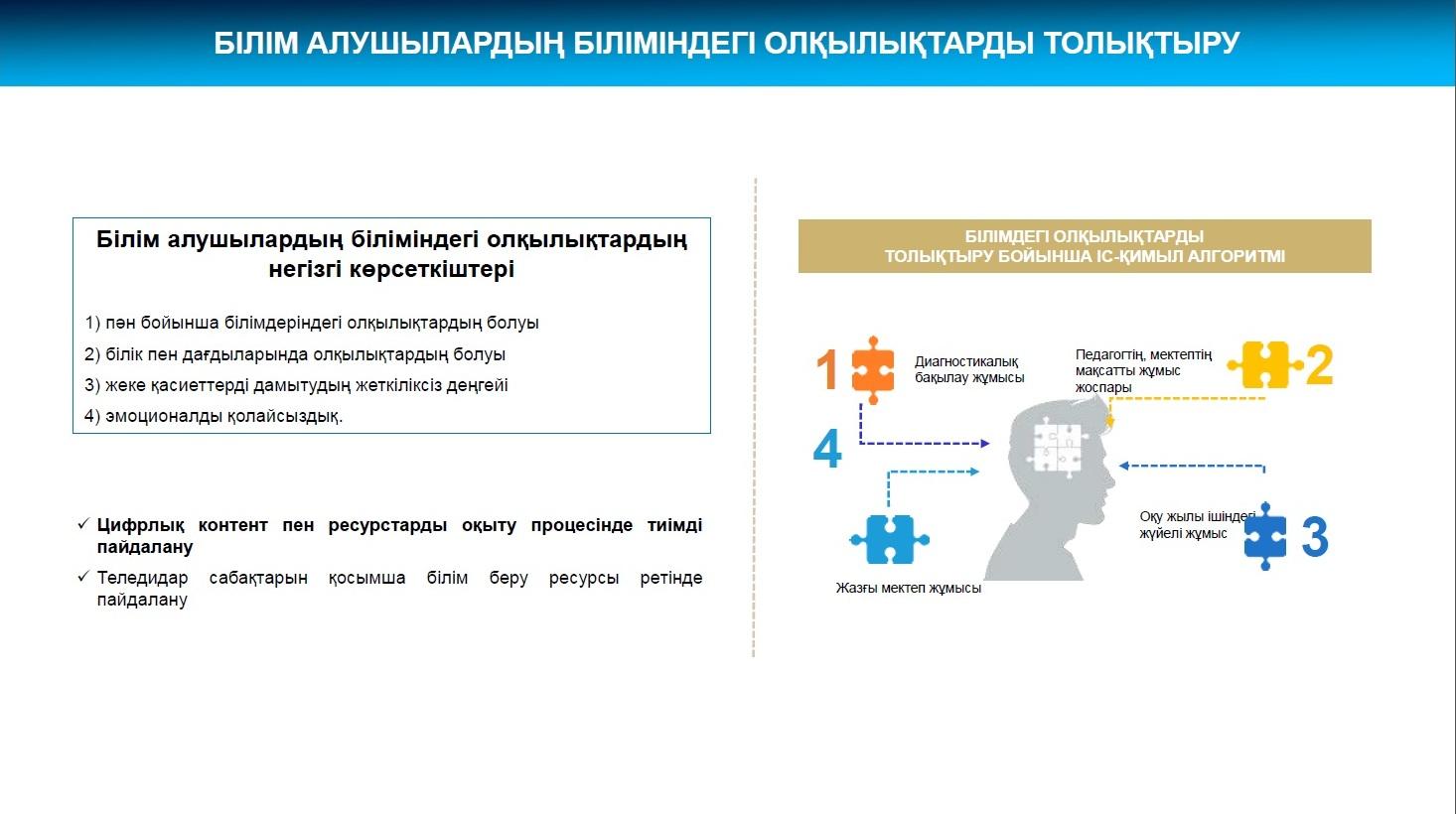 БІЛІМ АЛУШЫЛАРДЫҢ БІЛІМІНДЕГІ ОЛҚЫЛЫҚТАРДЫ ТОЛЫҚТЫРУ

Білім алушылардың біліміндегі олқылықтардың негізгі көрсеткіштері

1) пән бойынша білімдеріндегі олқылықтардың болуы
2) білік пен дағдыларында олқылықтардың болуы
3) жеке қасиеттерді дамытудың жеткіліксіз деңгейі
4) эмоционалды қолайсыздық.

✓ Цифрлық контент пен ресурстарды оқыту процесінде тиімді пайдалану
✓ Теледидар сабақтарын қосымша білім беру ресурсы ретінде пайдалану

БІЛІМДЕГІ ОЛҚЫЛЫҚТАРДЫ ТОЛЫҚТЫРУ БОЙЫНША ІС-ҚИМЫЛ АЛГОРИТМІ

1 Диагностикалық бақылау жұмысы

Педагогтің, мектептің мақсатты жұмыс жоспары 2

4

Оқу жылы ішіндегі жүйелі жұмыс 3

Жазғы мектеп жұмысы